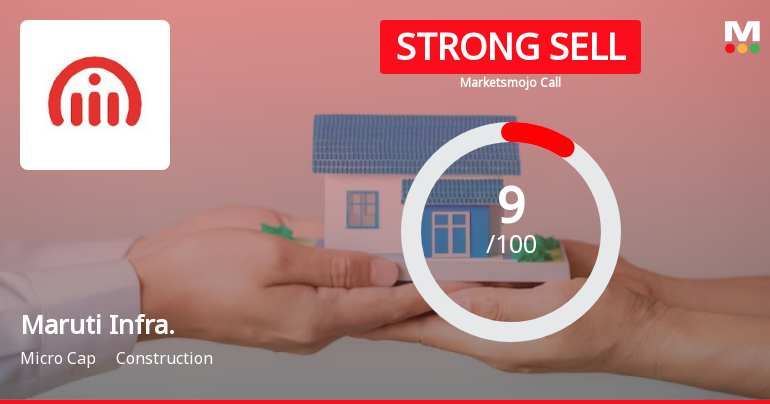 STRONG SELL
Marketsmojo Call

M

9
/100

Maruti Infra.
Micro Cap Construction